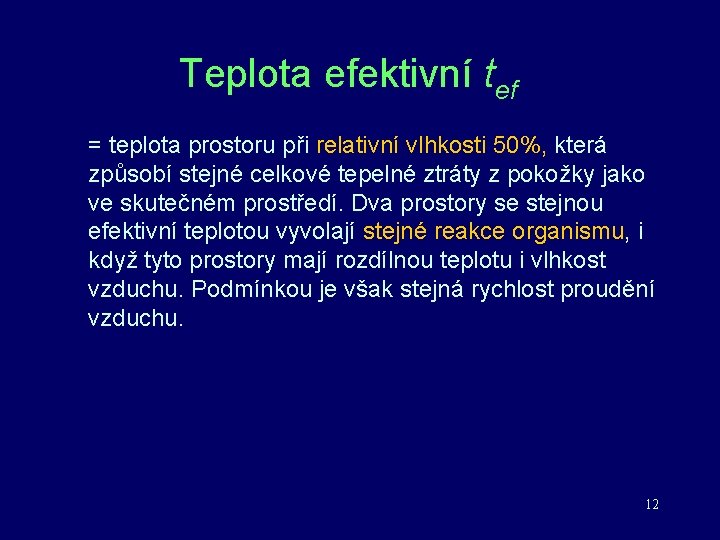 Teplota efektivní $t_{ef}$

= teplota prostoru při relativní vlhkosti 50%, která způsobí stejné celkové tepelné ztráty z pokožky jako ve skutečném prostředí. Dva prostory se stejnou efektivní teplotou vyvolají stejné reakce organismu, i když tyto prostory mají rozdílnou teplotu i vlhkost vzduchu. Podmínkou je však stejná rychlost proudění vzduchu.

12